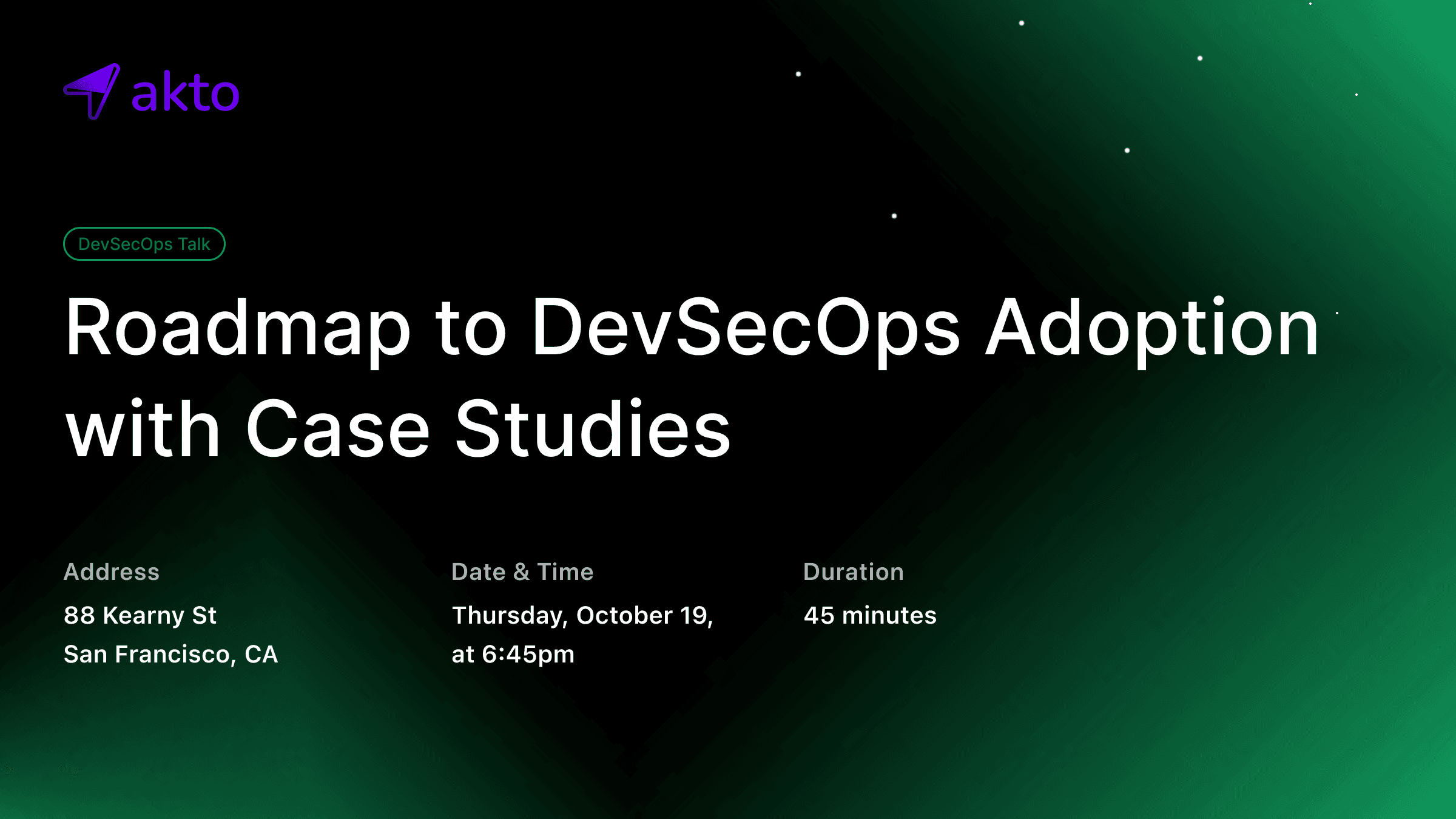 akto

DevSecOps Talk

Roadmap to DevSecOps Adoption with Case Studies

Address
88 Kearny St
San Francisco, CA

Date & Time
Thursday, October 19, at 6:45pm

Duration
45 minutes